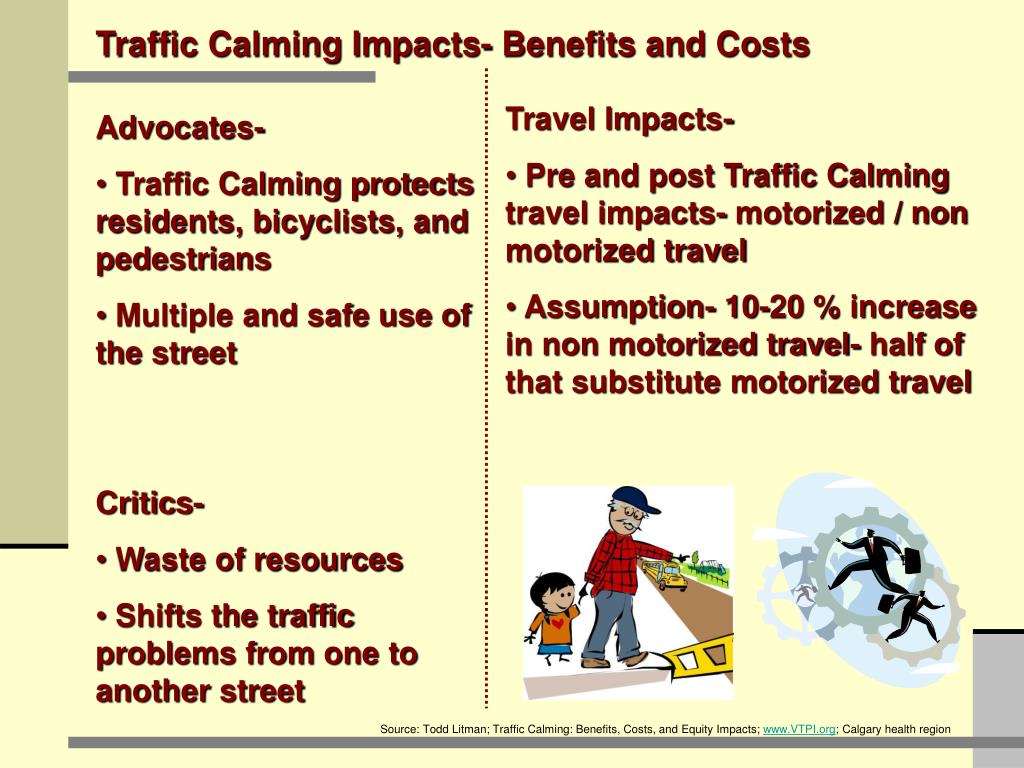 Traffic Calming Impacts- Benefits and Costs

Advocates-

• Traffic Calming protects residents, bicyclists, and pedestrians

• Multiple and safe use of the street

Critics-

• Waste of resources

• Shifts the traffic problems from one to another street

Travel Impacts-

• Pre and post Traffic Calming travel impacts- motorized / non motorized travel

• Assumption- 10-20 % increase in non motorized travel- half of that substitute motorized travel

Source: Todd Litman; Traffic Calming: Benefits, Costs, and Equity Impacts; www.VTPI.org; Calgary health region